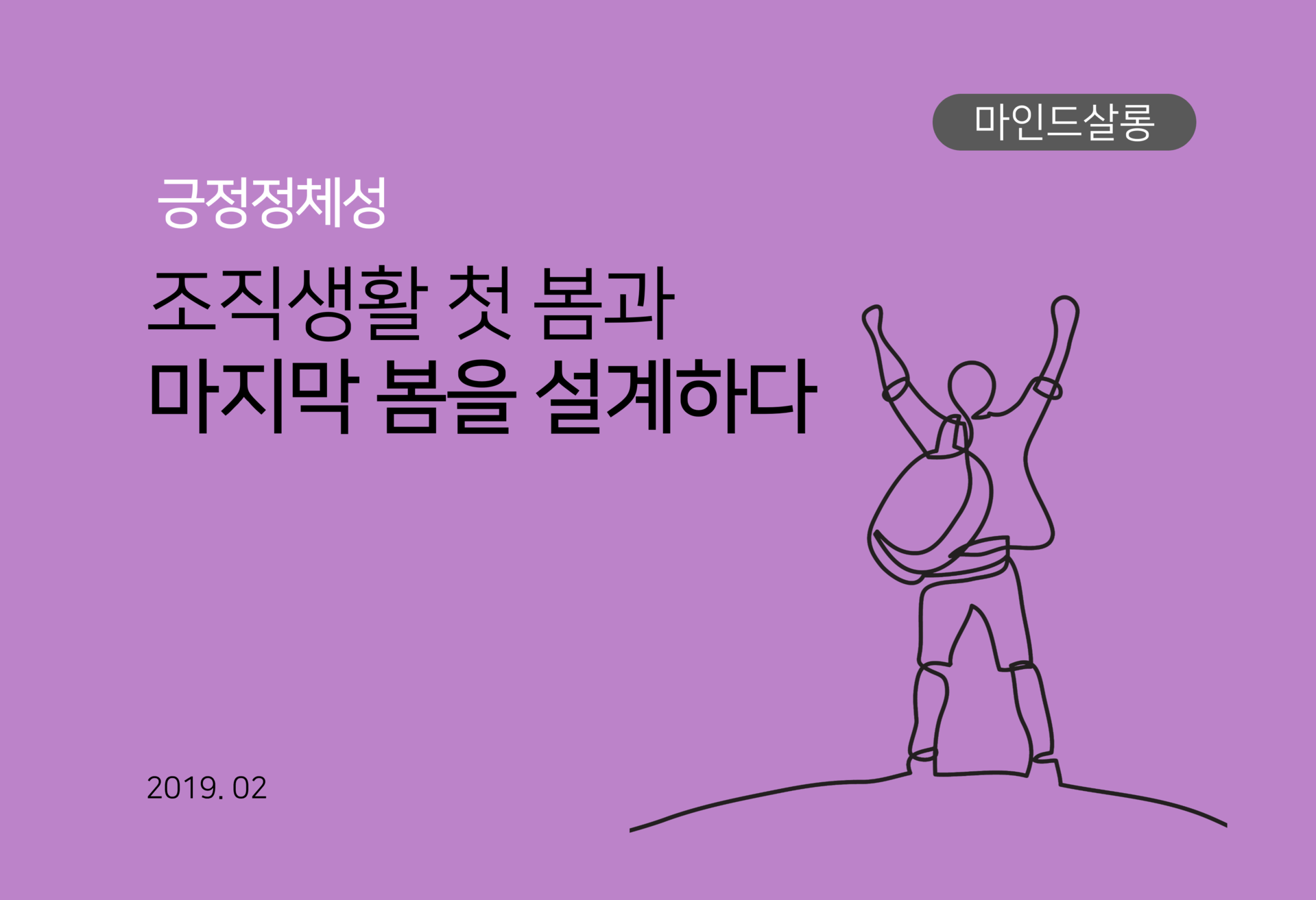 마인드살롱

긍정정체성

조직생활 첫 봄과
마지막 봄을 설계하다

2019. 02